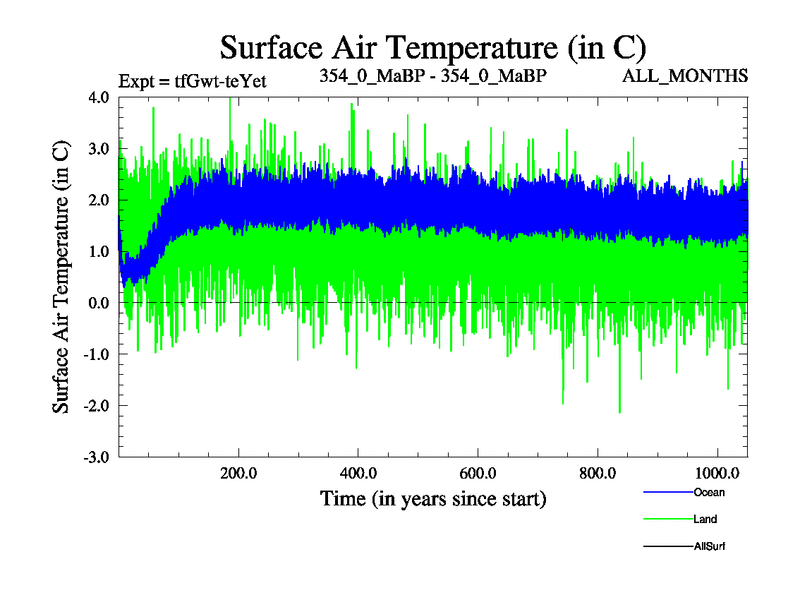 Surface Air Temperature (in C)

Expt = tfGwt-teYet

354_0_MaBP - 354_0_MaBP

ALL_MONTHS

Surface Air Temperature (in C)

4.0
3.0
2.0
1.0
0.0
-1.0
-2.0
-3.0

200.0
400.0
600.0
800.0
1000.0

Time (in years since start)

Ocean
Land
AllSurf